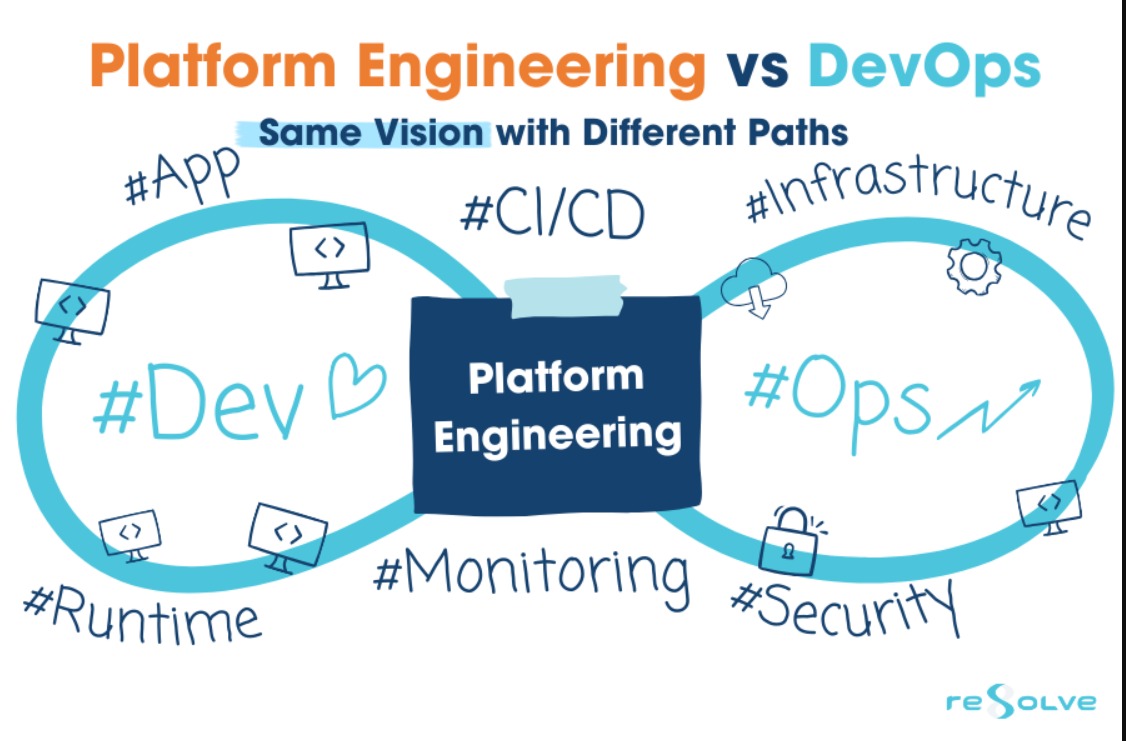 Platform Engineering vs DevOps

Same Vision with Different Paths

#App

#CI/CD

#Infrastructure

#Dev

Platform Engineering

#Ops

#Runtime

#Monitoring

#Security

reSolve